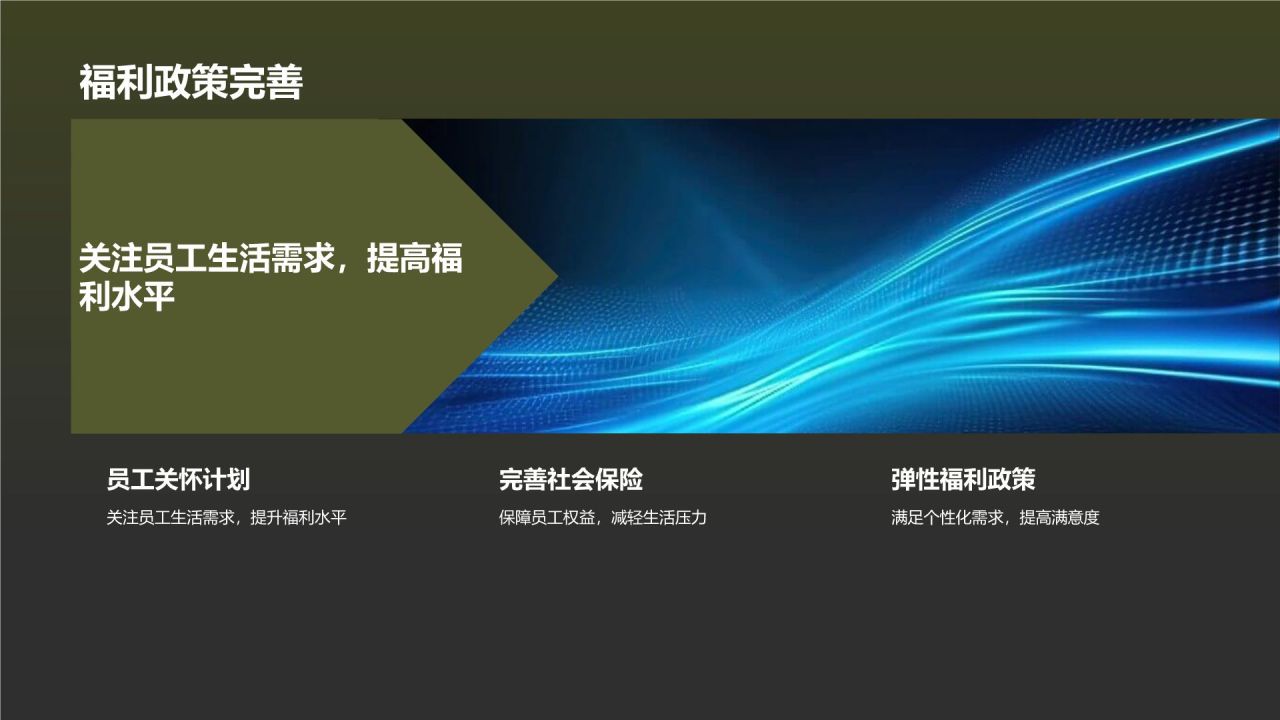 福利政策完善

关注员工生活需求，提高福利水平

员工关怀计划

关注员工生活需求，提升福利水平

完善社会保险

保障员工权益，减轻生活压力

弹性福利政策

满足个性化需求，提高满意度